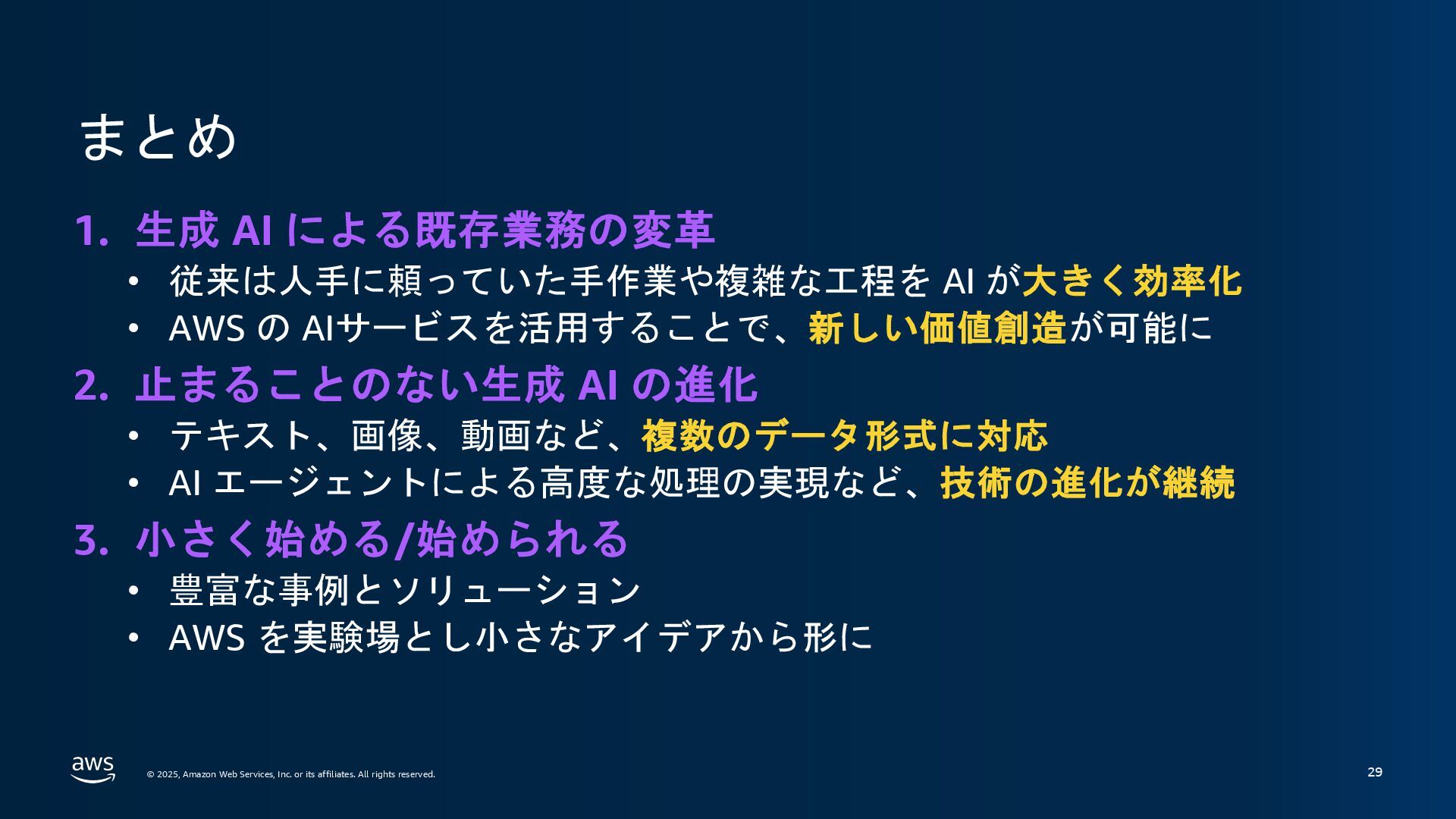 まとめ

1. 生成 AI による既存業務の変革
• 従来は人手に頼っていた手作業や複雑な工程を AI が大きく効率化
• AWS の AIサービスを活用することで、新しい価値創造が可能に

2. 止まることのない生成 AI の進化
• テキスト、画像、動画など、複数のデータ形式に対応
• AI エージェントによる高度な処理の実現など、技術の進化が継続

3. 小さく始める/始められる
• 豊富な事例とソリューション
• AWS を実験場とし小さなアイデアから形に

aws
© 2025, Amazon Web Services, Inc. or its affiliates. All rights reserved.
29